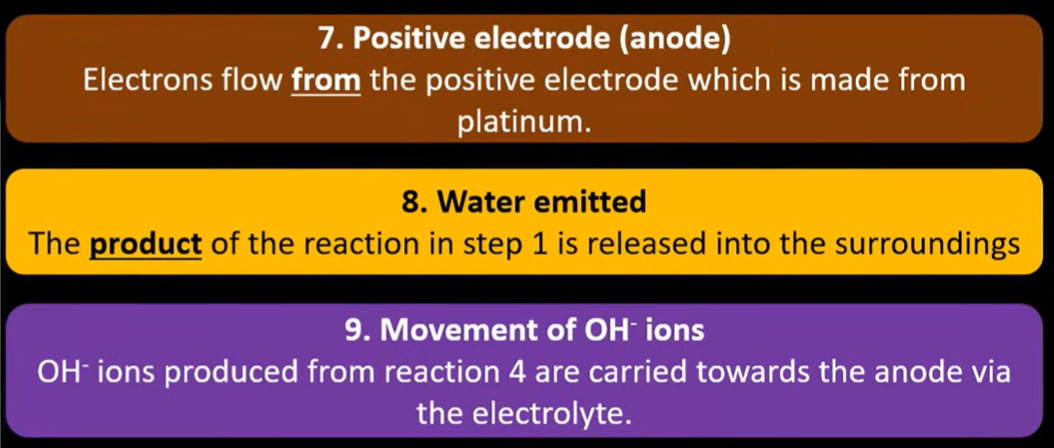 7. Positive electrode (anode)
Electrons flow from the positive electrode which is made from platinum.

8. Water emitted
The product of the reaction in step 1 is released into the surroundings

9. Movement of $OH^-$ ions
$OH^-$ ions produced from reaction 4 are carried towards the anode via the electrolyte.